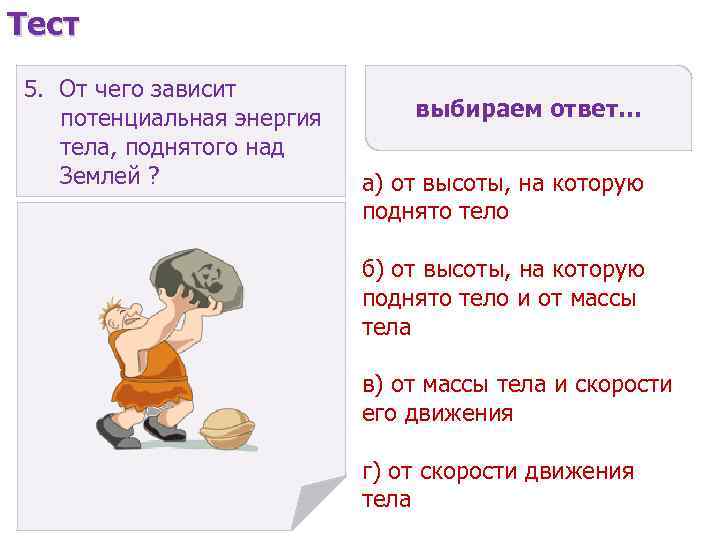 Тест

5. От чего зависит потенциальная энергия тела, поднятого над Землей ?

выбираем ответ…

а) от высоты, на которую поднято тело

б) от высоты, на которую поднято тело и от массы тела

в) от массы тела и скорости его движения

г) от скорости движения тела